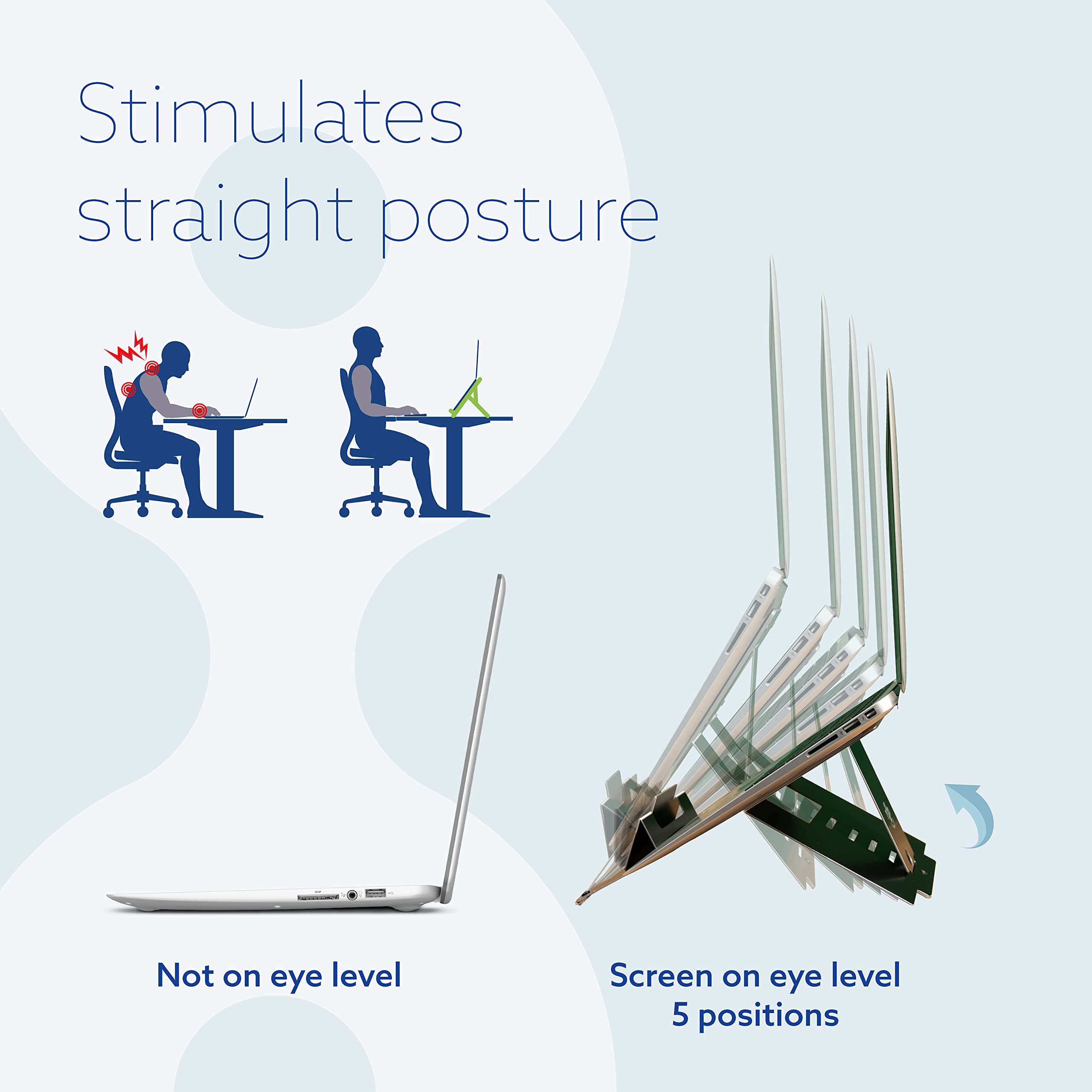 Stimulates straight posture

Not on eye level

Screen on eye level
5 positions